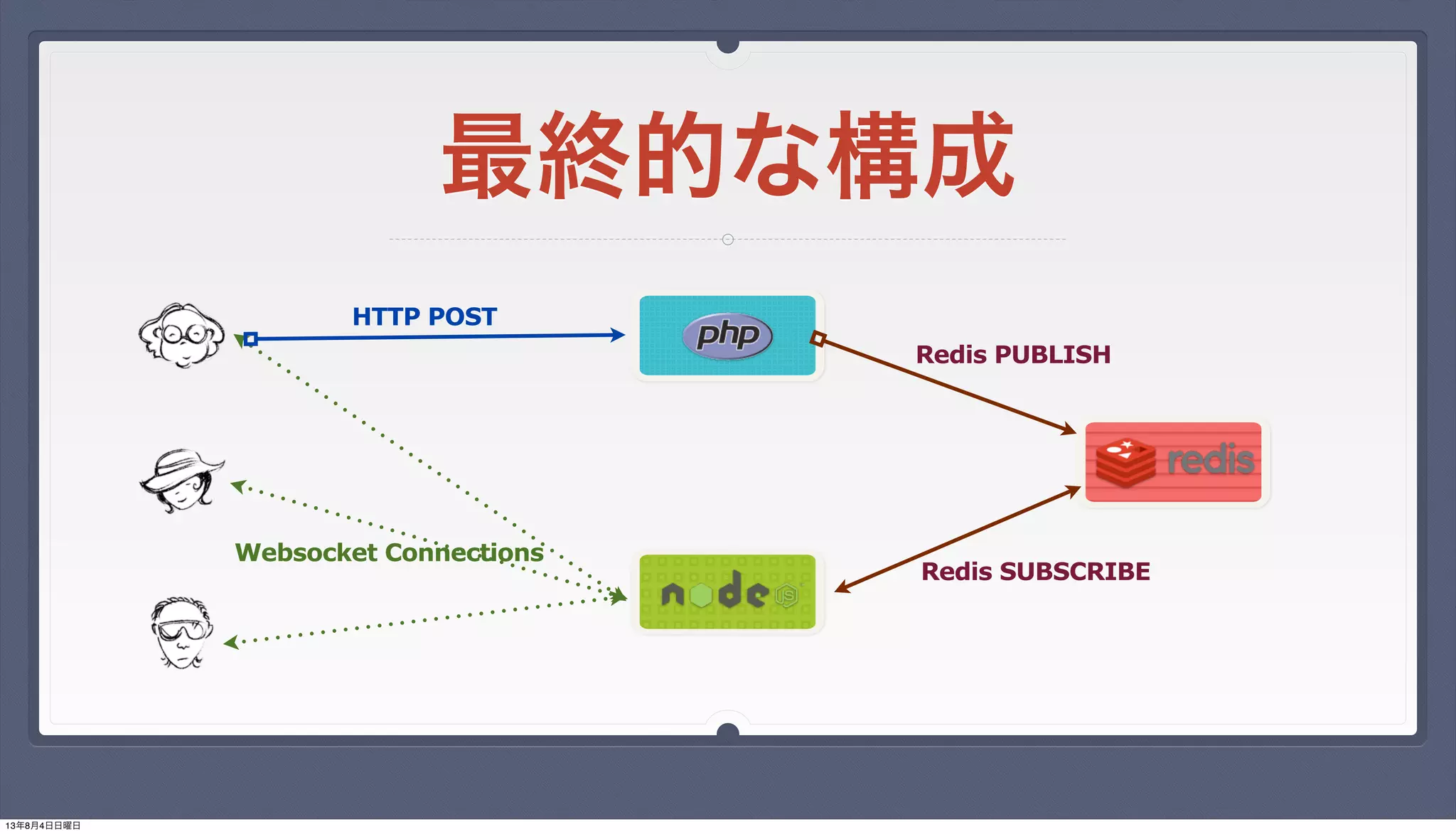 最終的な構成

HTTP POST

php

Redis PUBLISH

redis

Websocket Connections

node JS

Redis SUBSCRIBE

13年8月4日日曜日